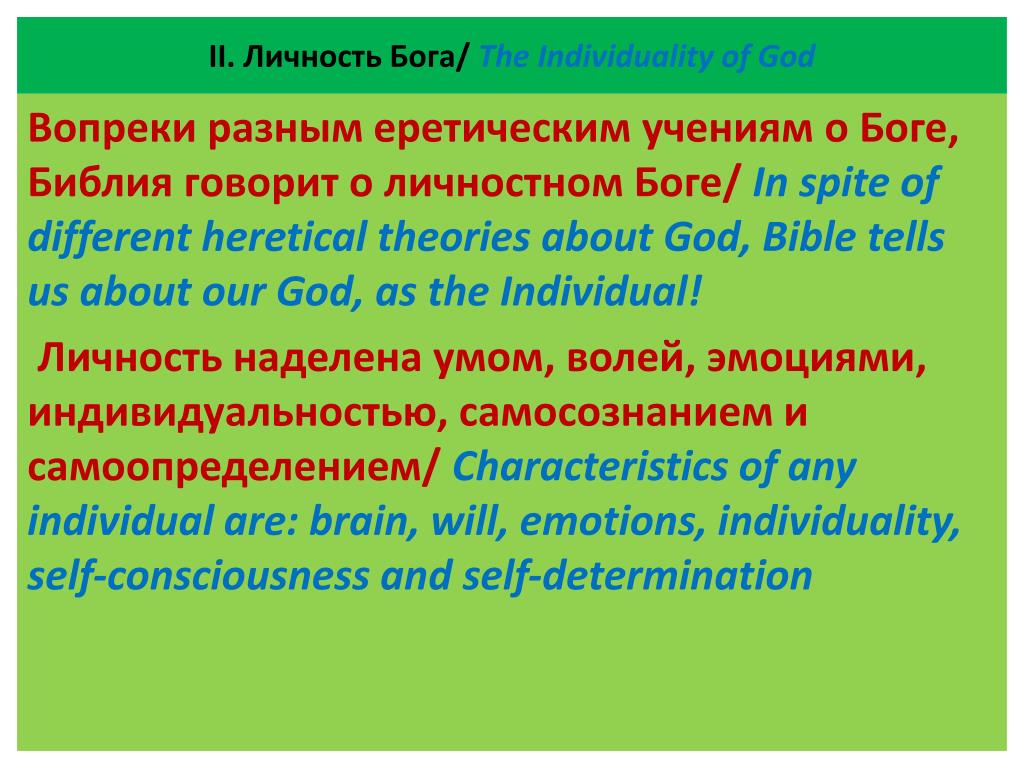 II. Личность Бога/ The Individuality of God

Вопреки разным еретическим учениям о Боге, Библия говорит о личностном Боге/ In spite of different heretical theories about God, Bible tells us about our God, as the Individual!

Личность наделена умом, волей, эмоциями, индивидуальностью, самосознанием и самоопределением/ Characteristics of any individual are: brain, will, emotions, individuality, self-consciousness and self-determination